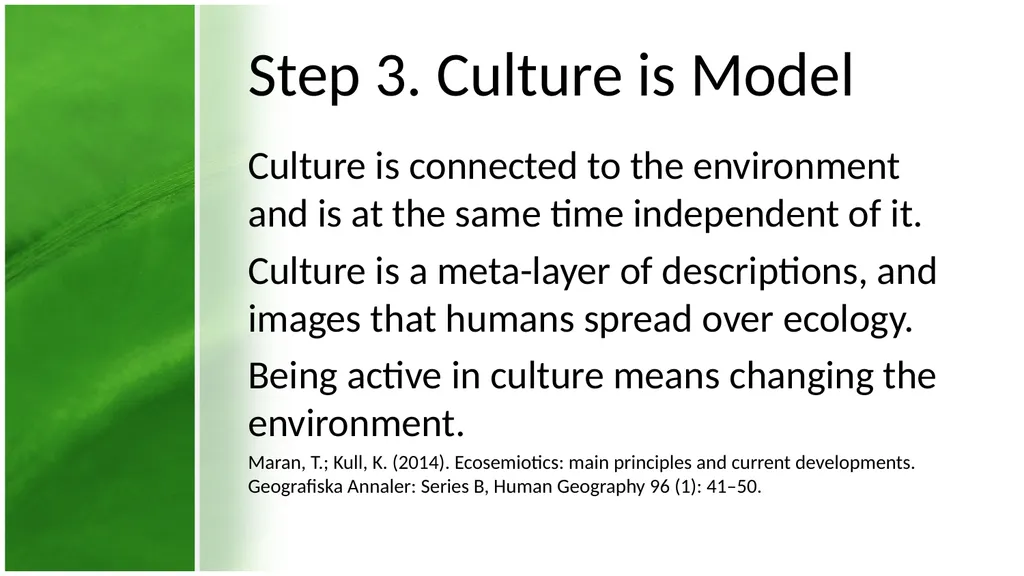 Step 3. Culture is Model

Culture is connected to the environment and is at the same time independent of it.

Culture is a meta-layer of descriptions, and images that humans spread over ecology.

Being active in culture means changing the environment.

Maran, T.; Kull, K. (2014). Ecosemiotics: main principles and current developments. Geografiska Annaler: Series B, Human Geography 96 (1): 41–50.